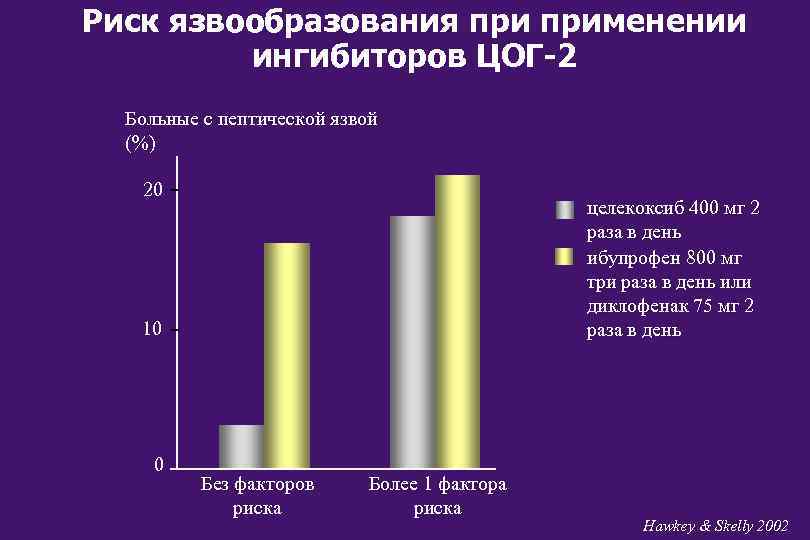 Риск язвообразования при применении ингибиторов ЦОГ-2

Больные с пептической язвой (%)

20
10
0

Без факторов риска
Более 1 фактора риска

целекоксиб 400 мг 2 раза в день
ибупрофен 800 мг три раза в день или диклофенак 75 мг 2 раза в день

Hawkey & Skelly 2002